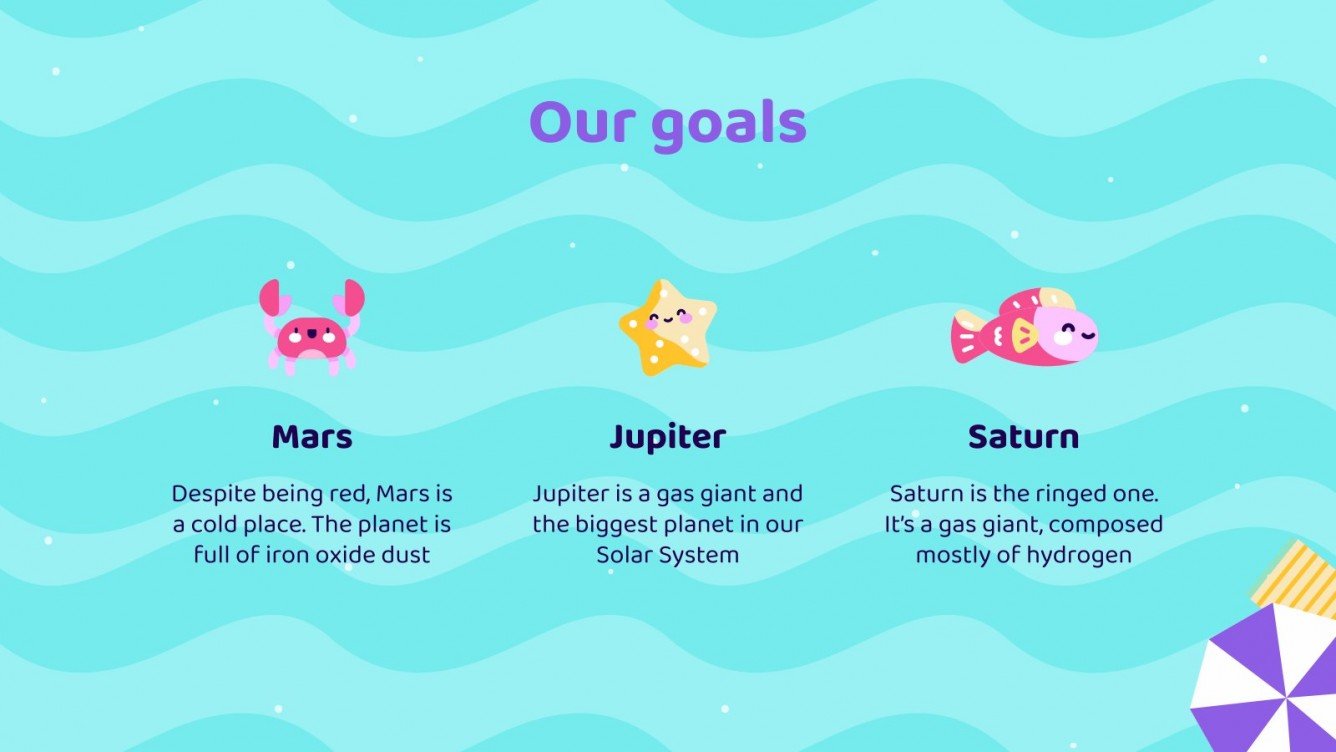 Our goals

Mars

Despite being red, Mars is a cold place. The planet is full of iron oxide dust

Jupiter

Jupiter is a gas giant and the biggest planet in our Solar System

Saturn

Saturn is the ringed one. It's a gas giant, composed mostly of hydrogen